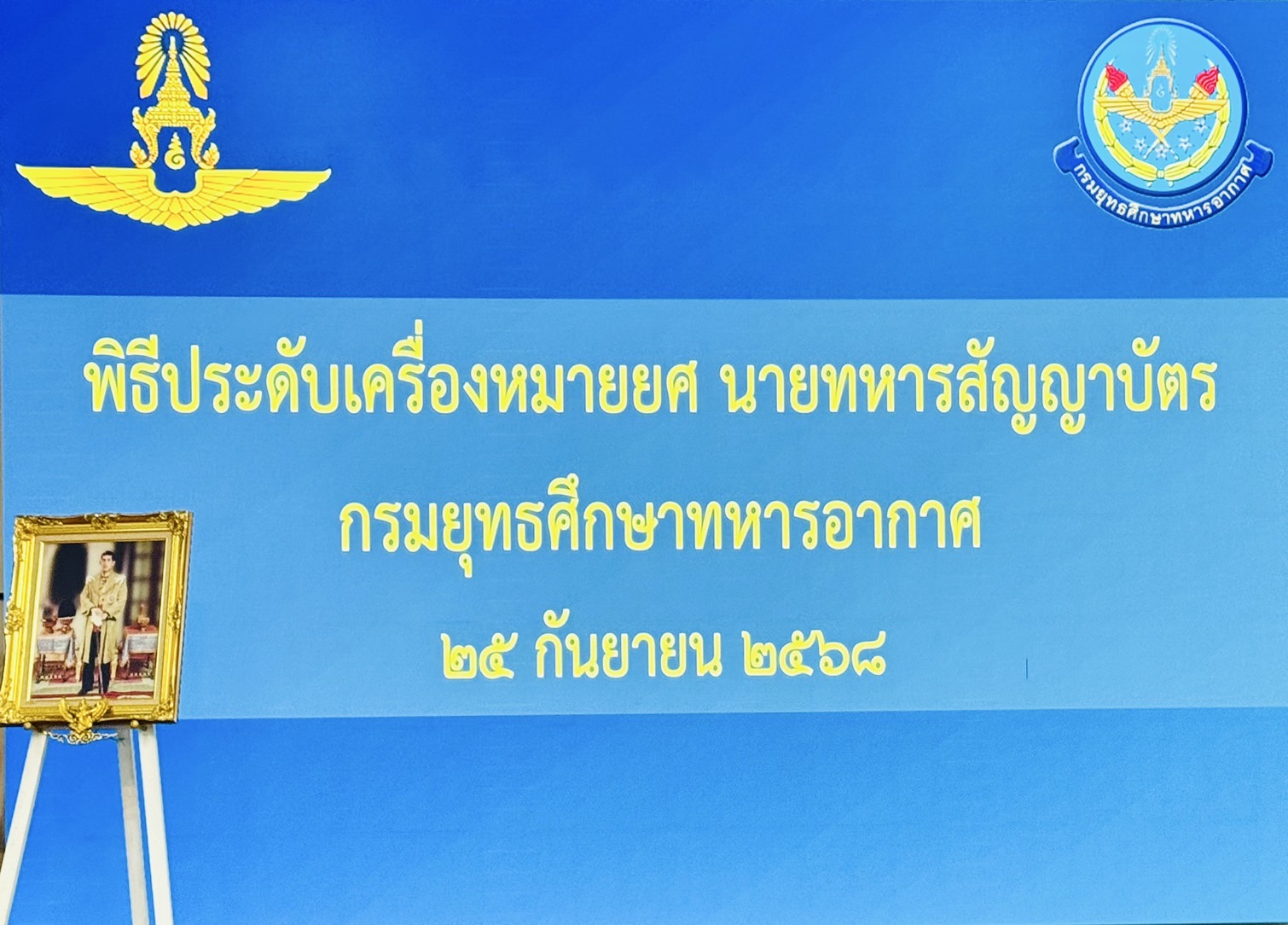 กรมยุทธศึกษาทหารอากาศ

พิธีประดับเครื่องหมายยศ นายทหารสัญญาบัตร
กรมยุทธศึกษาทหารอากาศ
๒๕ กันยายน ๒๕๖๘